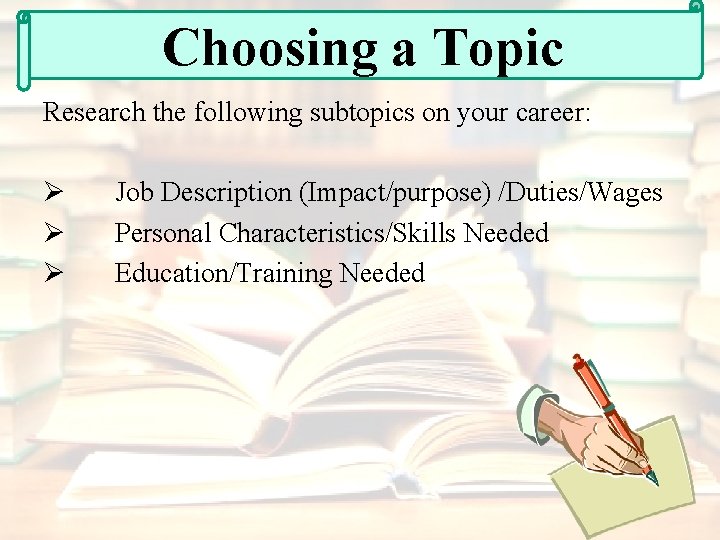 Choosing a Topic

Research the following subtopics on your career:

➢ Job Description (Impact/purpose) /Duties/Wages
➢ Personal Characteristics/Skills Needed
➢ Education/Training Needed